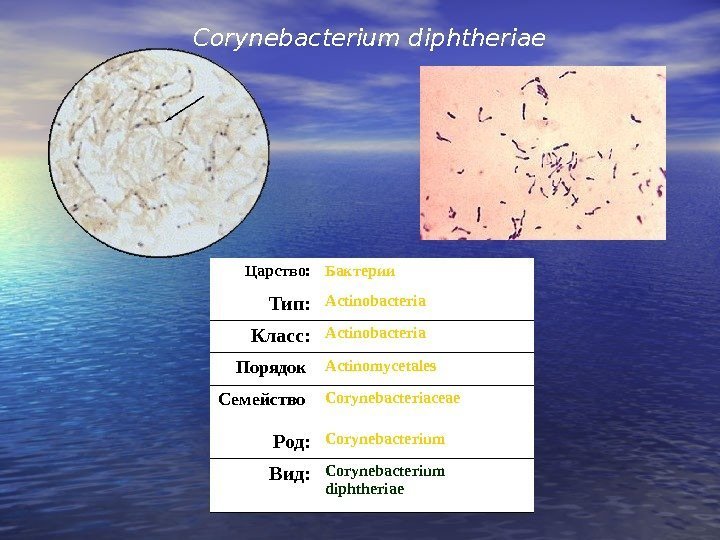 Corynebacterium diphtheriae

| | |
|---|---|
| Царство: | Бактерии |
| Тип: | Actinobacteria |
| Класс: | Actinobacteria |
| Порядок | Actinomycetales |
| Семейство | Corynebacteriaceae |
| Род: | Corynebacterium |
| Вид: | Corynebacterium diphtheriae |